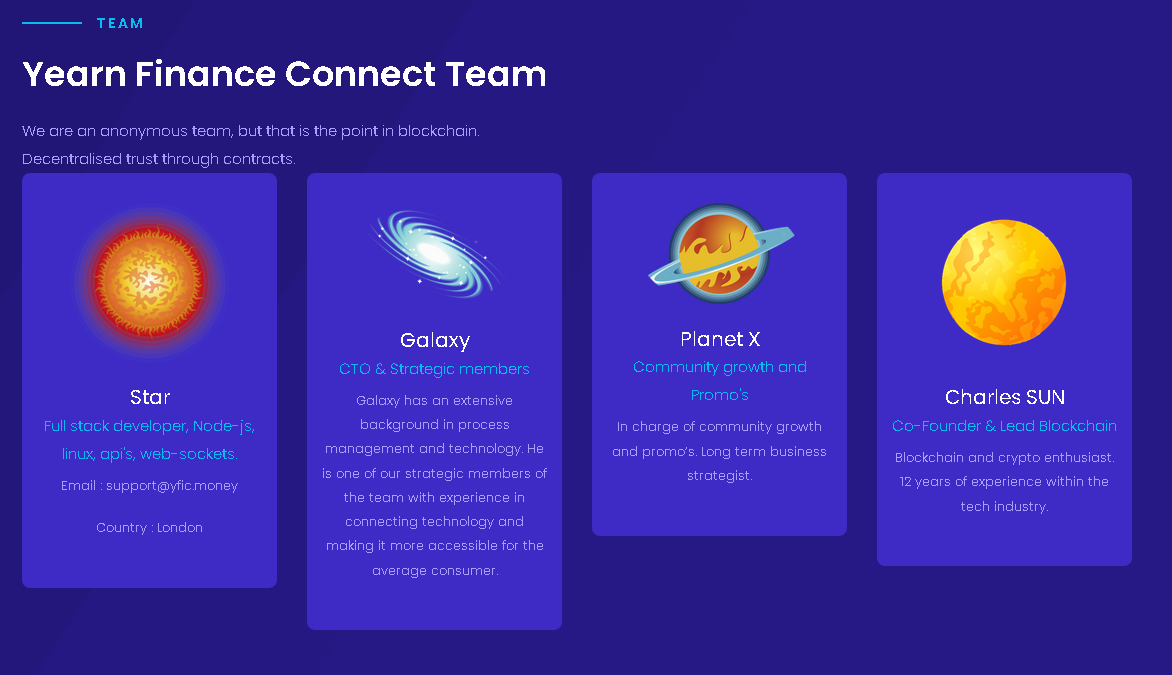 TEAM

Yearn Finance Connect Team

We are an anonymous team, but that is the point in blockchain.
Decentralised trust through contracts.

Star

Full stack developer, Node-js, linux, api's, web-sockets.

Email : support@yfic.money

Country : London

Galaxy

CTO & Strategic members

Galaxy has an extensive background in process management and technology. He is one of our strategic members of the team with experience in connecting technology and making it more accessible for the average consumer.

Planet X

Community growth and Promo's

In charge of community growth and promo's. Long term business strategist.

Charles SUN

Co-Founder & Lead Blockchain

Blockchain and crypto enthusiast. 12 years of experience within the tech industry.